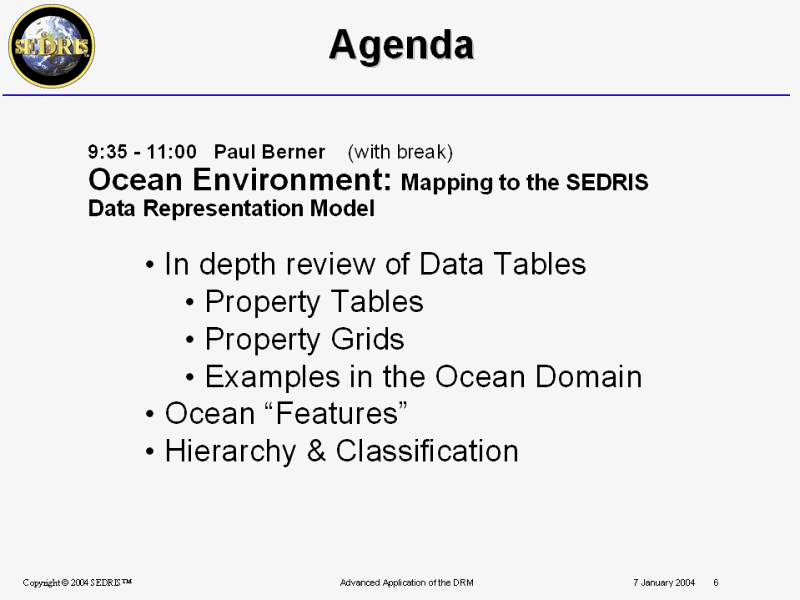 SEDRIS

Agenda

9:35 - 11:00 Paul Berner (with break)
Ocean Environment: Mapping to the SEDRIS Data Representation Model

• In depth review of Data Tables
• Property Tables
• Property Grids
• Examples in the Ocean Domain
• Ocean “Features”
• Hierarchy & Classification

Copyright © 2004 SEDRIS™ Advanced Application of the DRM 7 January 2004 6